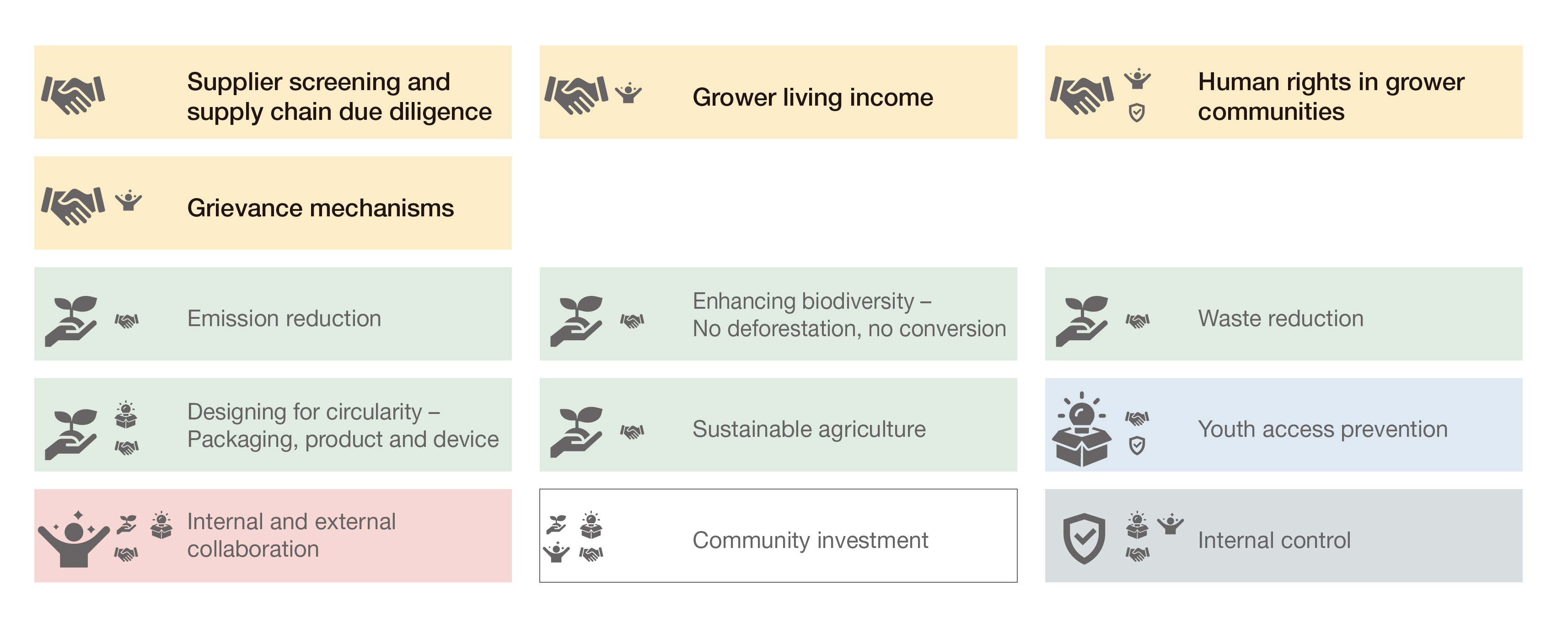 Supplier screening and supply chain due diligence

Grower living income

Human rights in grower communities

Grievance mechanisms

Emission reduction

Enhancing biodiversity – No deforestation, no conversion

Waste reduction

Designing for circularity – Packaging, product and device

Sustainable agriculture

Youth access prevention

Internal and external collaboration

Community investment

Internal control